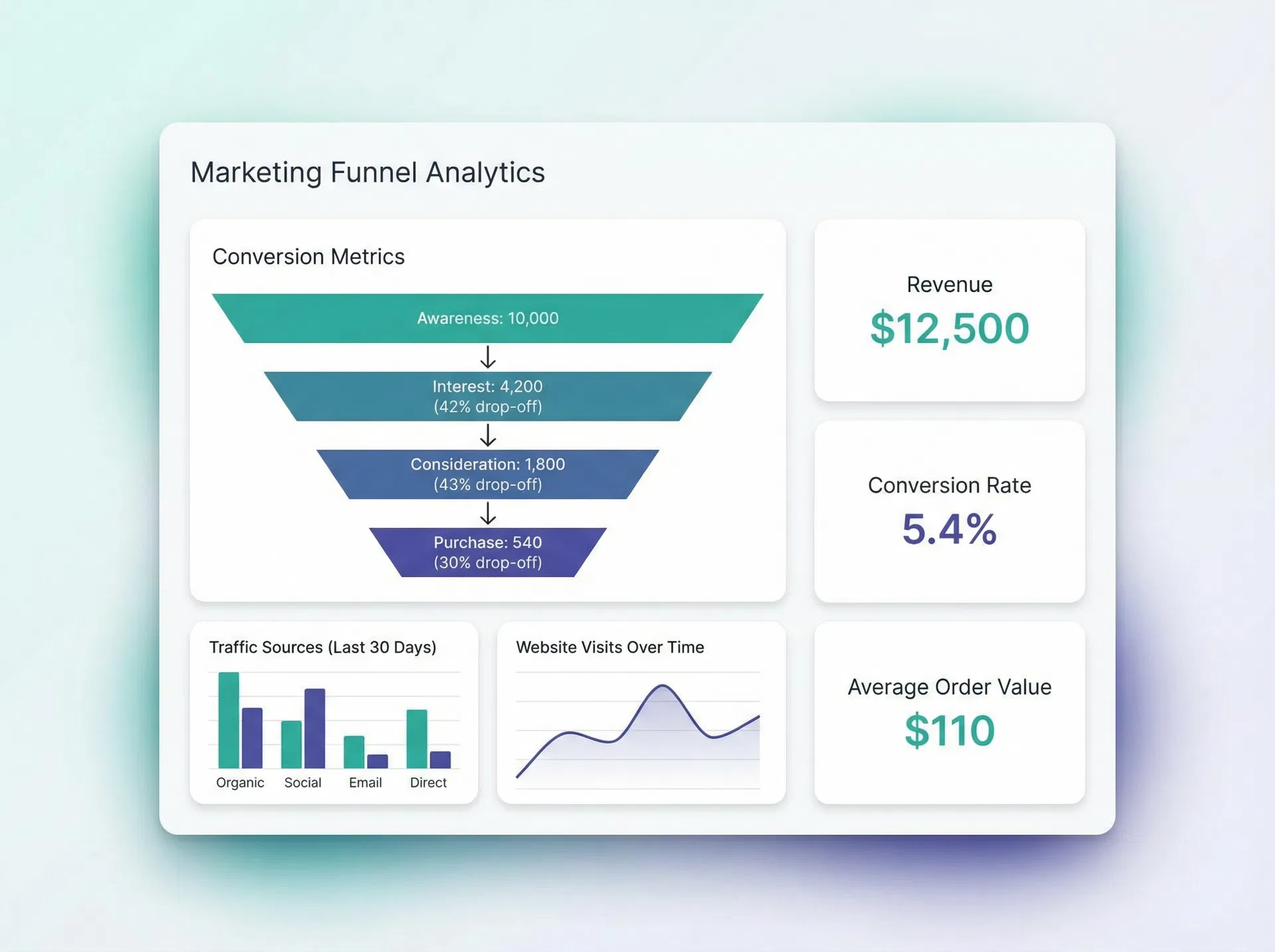 Marketing Funnel Analytics

Conversion Metrics

Awareness: 10,000

Interest: 4,200
(42% drop-off)

Consideration: 1,800
(43% drop-off)

Purchase: 540
(30% drop-off)

Revenue
$12,500

Conversion Rate
5.4%

Traffic Sources (Last 30 Days)

Organic Social Email Direct

Website Visits Over Time

Average Order Value
$110